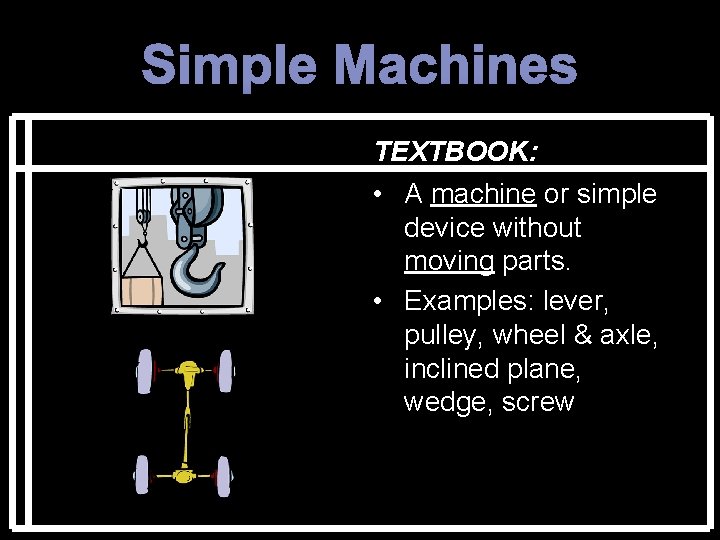 Simple Machines

TEXTBOOK:

• A machine or simple device without moving parts.
• Examples: lever, pulley, wheel & axle, inclined plane, wedge, screw